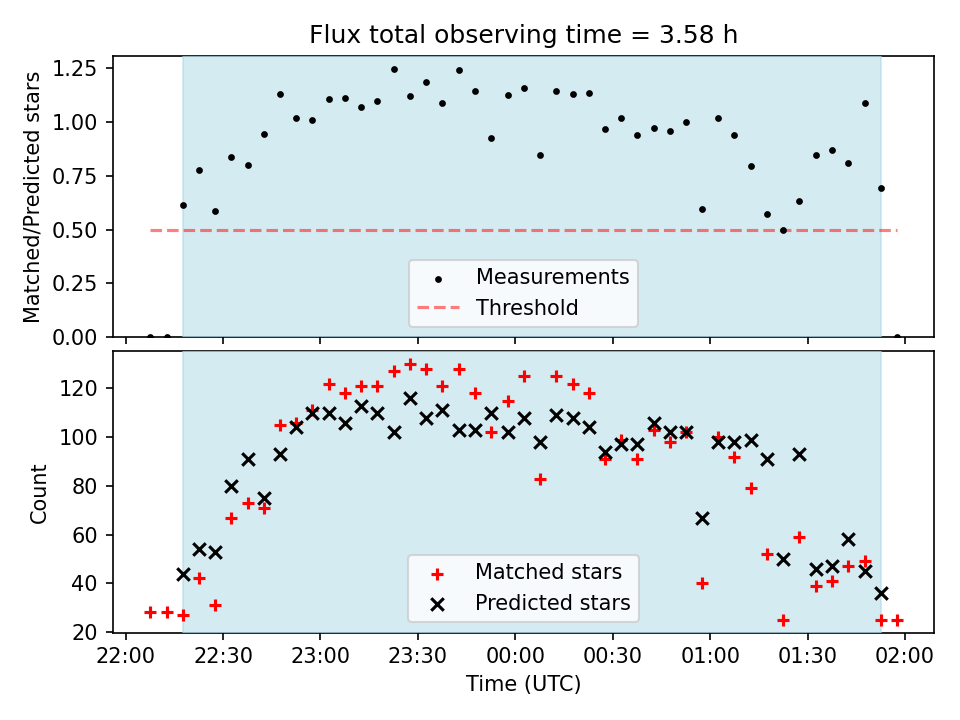 Flux total observing time = 3.58 h

Matched/Predicted stars

1.25
1.00
0.75
0.50
0.25
0.00

Measurements
Threshold

Count

120
100
80
60
40
20

Matched stars
Predicted stars

22:00 22:30 23:00 23:30 00:00 00:30 01:00 01:30 02:00

Time (UTC)